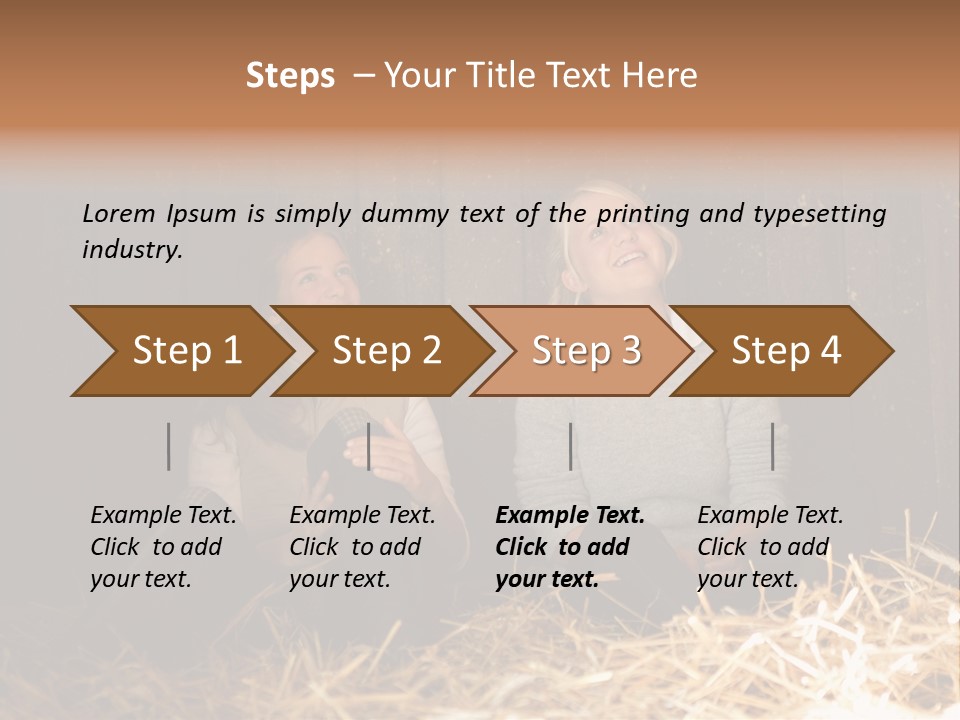 Steps – Your Title Text Here

Lorem Ipsum is simply dummy text of the printing and typesetting industry.

Step 1

Step 2

Step 3

Step 4

Example Text. Click to add your text.

Example Text. Click to add your text.

Example Text. Click to add your text.

Example Text. Click to add your text.